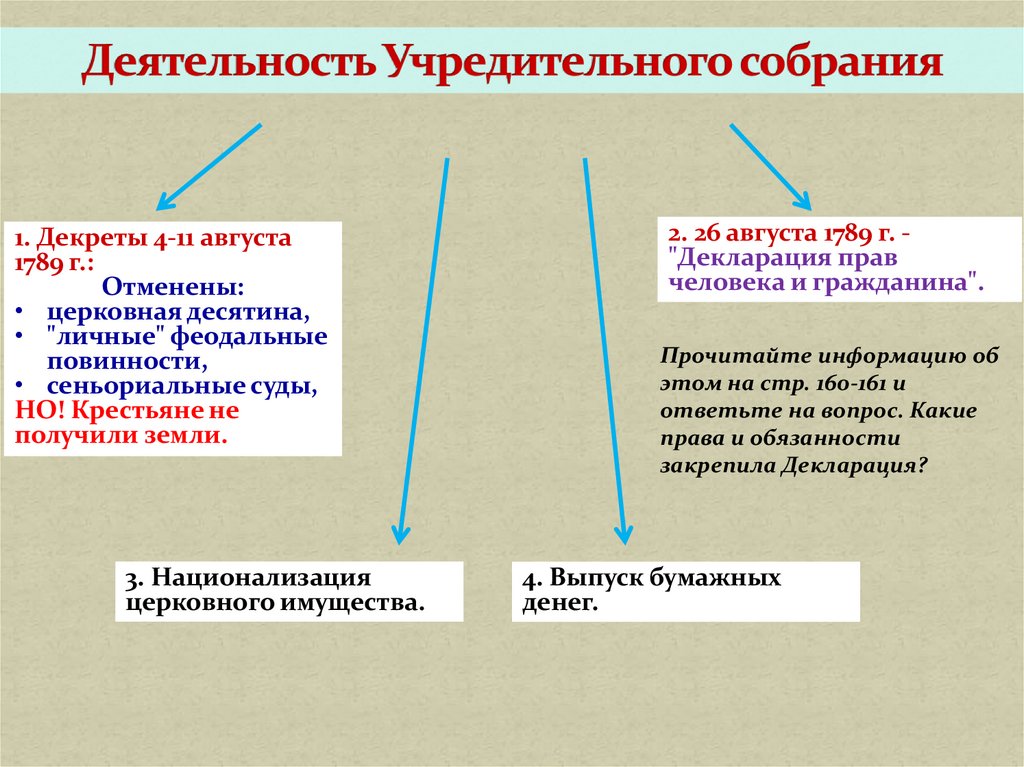 Деятельность Учредительного собрания

1. Декреты 4-11 августа 1789 г.:
Отменены:
• церковная десятина,
• "личные" феодальные повинности,
• сеньориальные суды,
НО! Крестьяне не получили земли.

2. 26 августа 1789 г. - "Декларация прав человека и гражданина".

Прочитайте информацию об этом на стр. 160-161 и ответьте на вопрос. Какие права и обязанности закрепила Декларация?

3. Национализация церковного имущества.

4. Выпуск бумажных денег.